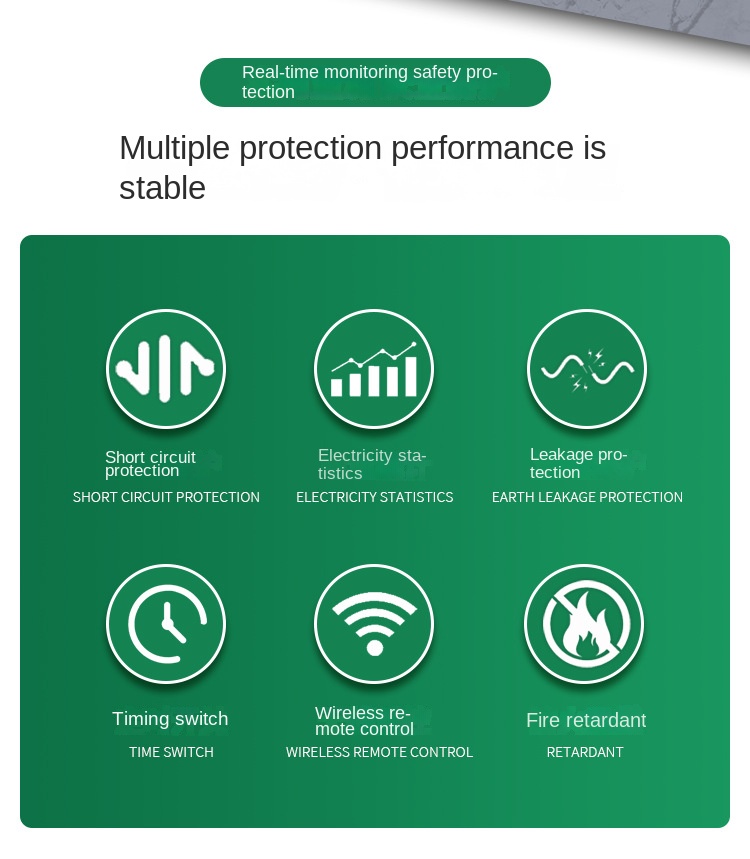 Real-time monitoring safety protection

Multiple protection performance is stable

Short circuit protection
SHORT CIRCUIT PROTECTION

Electricity statistics
ELECTRICITY STATISTICS

Leakage protection
EARTH LEAKAGE PROTECTION

Timing switch
TIME SWITCH

Wireless remote control
WIRELESS REMOTE CONTROL

Fire retardant
RETARDANT